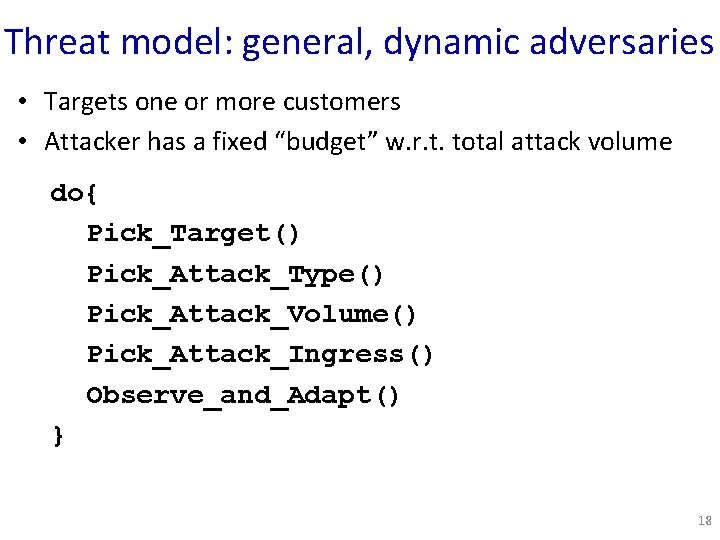 Threat model: general, dynamic adversaries

• Targets one or more customers
• Attacker has a fixed "budget" w.r.t. total attack volume

do{
Pick_Target()
Pick_Attack_Type()
Pick_Attack_Volume()
Pick_Attack_Ingress()
Observe_and_Adapt()
}

18